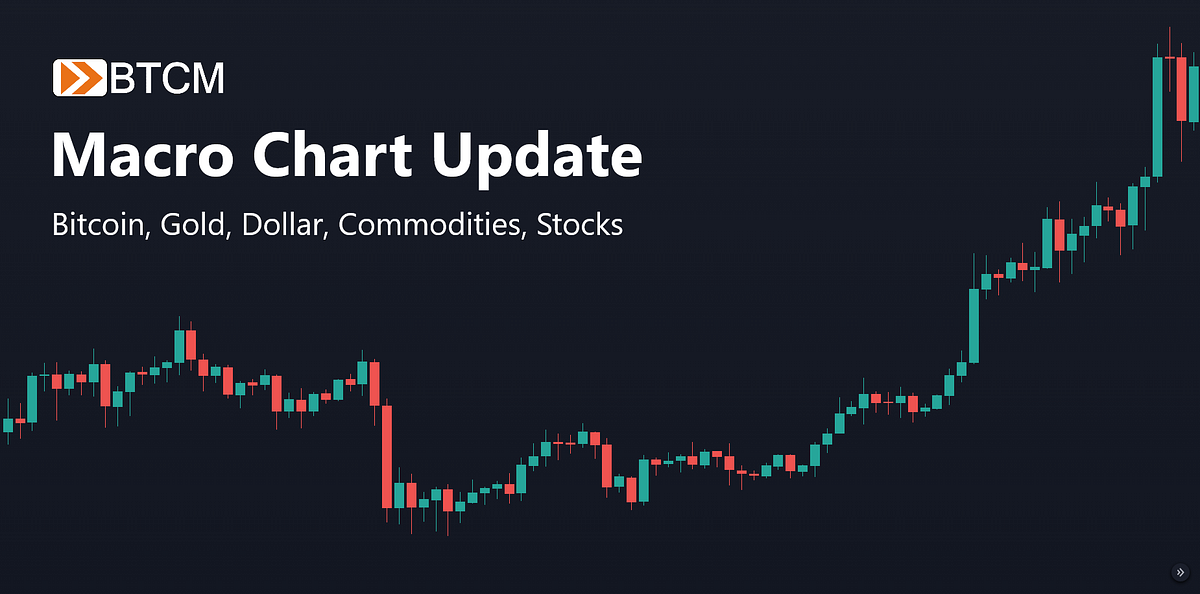 BTCM

Macro Chart Update

Bitcoin, Gold, Dollar, Commodities, Stocks

»